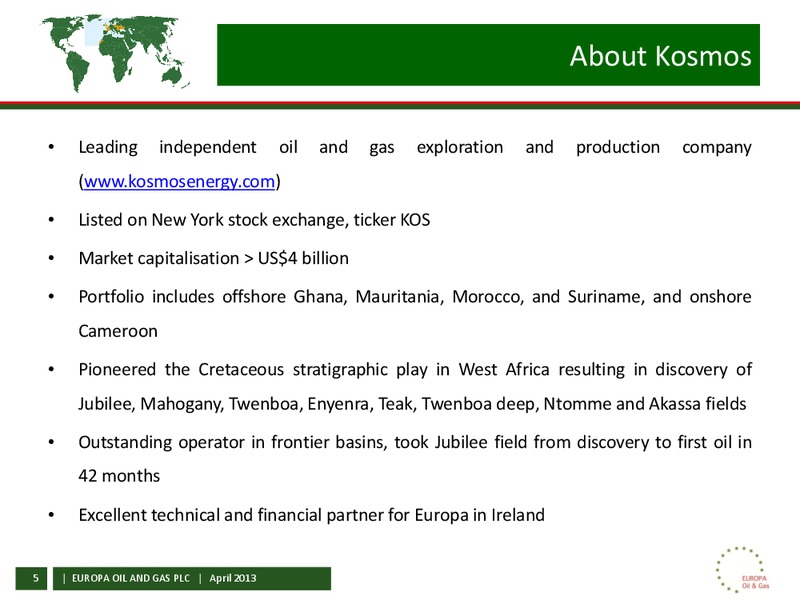 About Kosmos

• Leading independent oil and gas exploration and production company (www.kosmosenergy.com)

• Listed on New York stock exchange, ticker KOS

• Market capitalisation > US$4 billion

• Portfolio includes offshore Ghana, Mauritania, Morocco, and Suriname, and onshore Cameroon

• Pioneered the Cretaceous stratigraphic play in West Africa resulting in discovery of Jubilee, Mahogany, Twenboa, Enyenra, Teak, Twenboa deep, Ntomme and Akassa fields

• Outstanding operator in frontier basins, took Jubilee field from discovery to first oil in 42 months

• Excellent technical and financial partner for Europa in Ireland

5 | EUROPA OIL AND GAS PLC | April 2013

EUROPA Oil & Gas